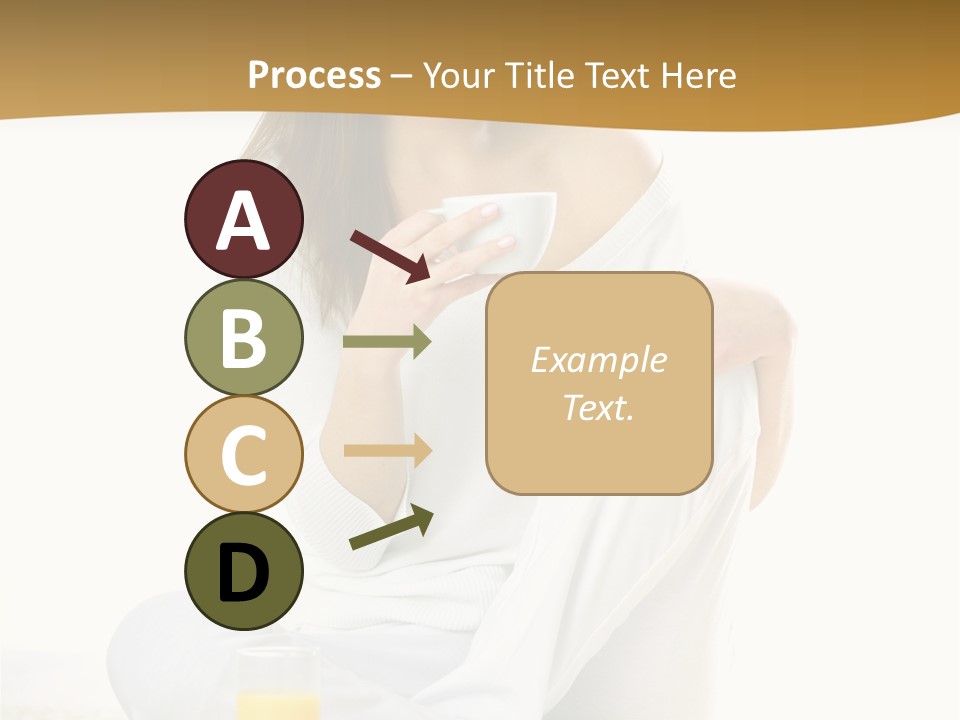 Process – Your Title Text Here

A

B

C

D

Example Text.